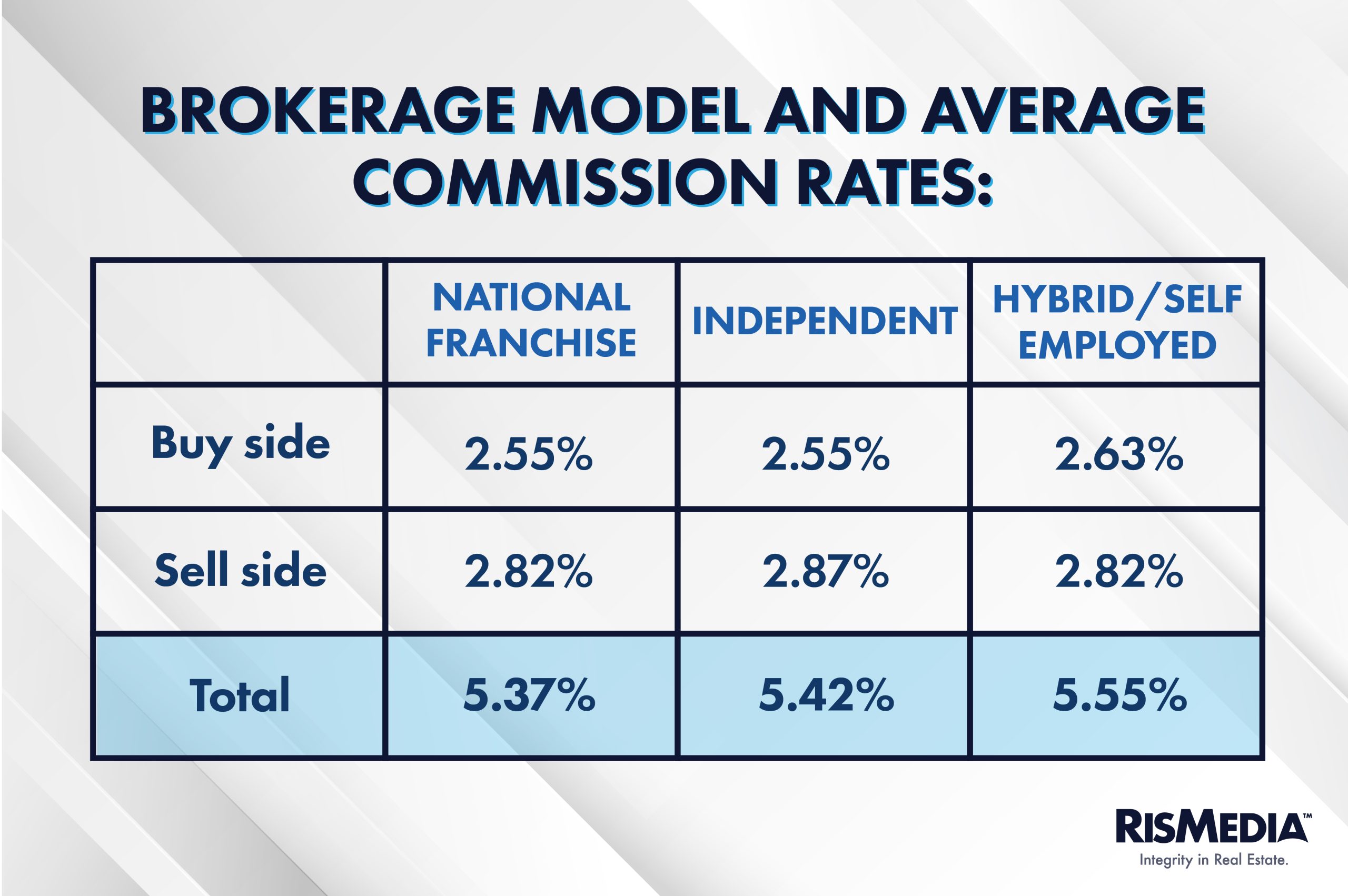 BROKERAGE MODEL AND AVERAGE COMMISSION RATES:

| | NATIONAL FRANCHISE | INDEPENDENT | HYBRID/SELF EMPLOYED |
|---|---|---|---|
| Buy side | 2.55% | 2.55% | 2.63% |
| Sell side | 2.82% | 2.87% | 2.82% |
| Total | 5.37% | 5.42% | 5.55% |

RISMEDIA™
Integrity in Real Estate.